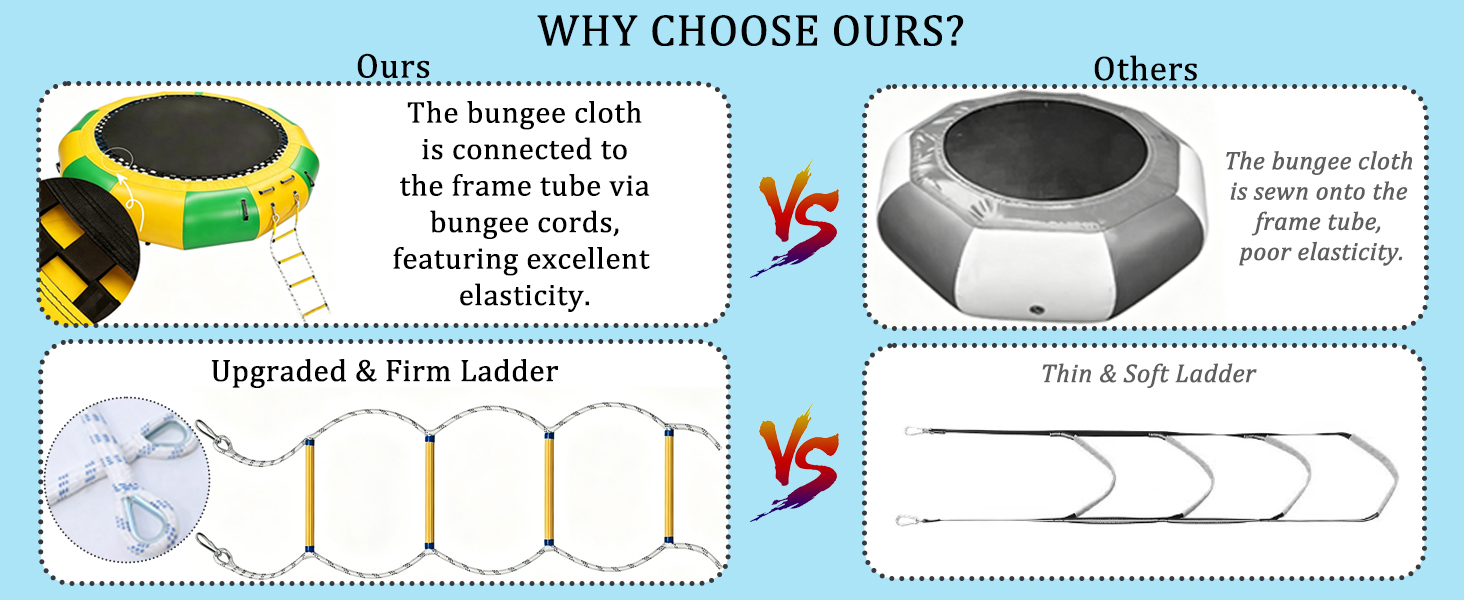 WHY CHOOSE OURS?

Ours

The bungee cloth is connected to the frame tube via bungee cords, featuring excellent elasticity.

VS

Others

The bungee cloth is sewn onto the frame tube, poor elasticity.

Upgraded & Firm Ladder

VS

Thin & Soft Ladder